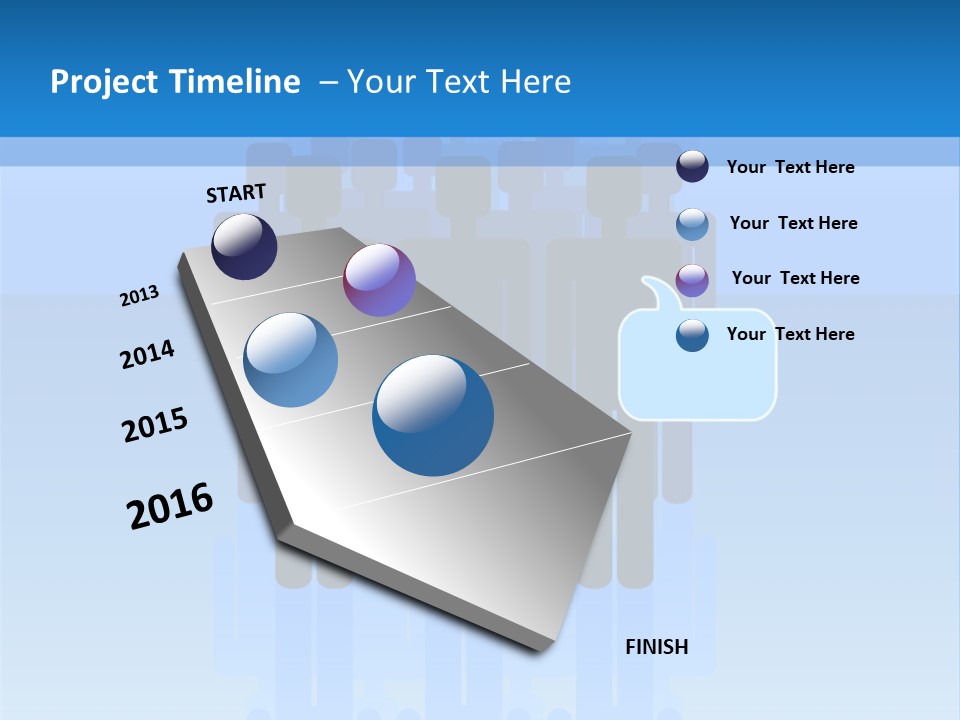 Project Timeline – Your Text Here

START

2013

2014

2015

2016

Your Text Here

Your Text Here

Your Text Here

Your Text Here

FINISH